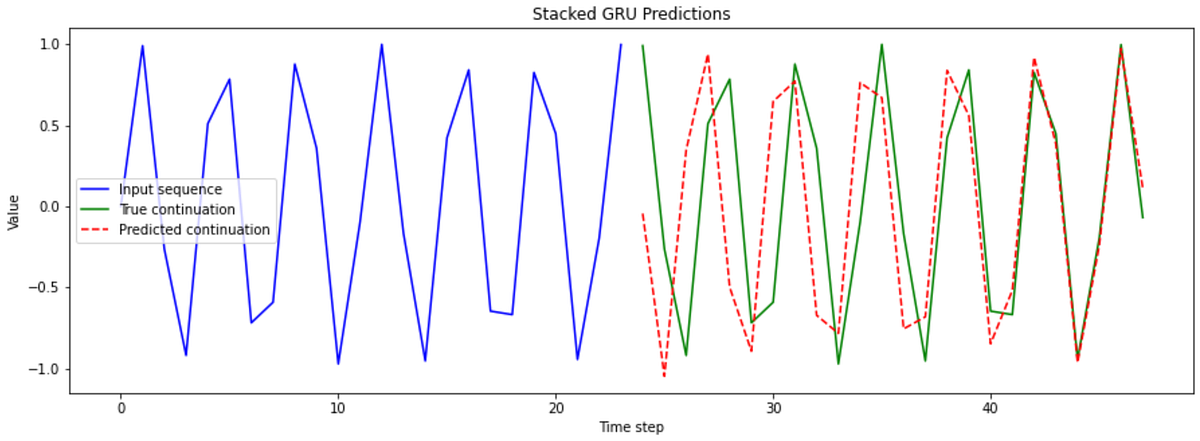 Stacked GRU Predictions

1.0
0.5
0.0
−0.5
−1.0

Value

Input sequence
True continuation
Predicted continuation

0
10
20
30
40

Time step